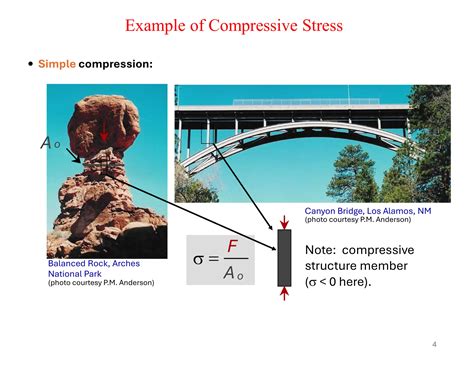 Example of Compressive Stress

• Simple compression:

$A_o$

Balanced Rock, Arches National Park
(photo courtesy P.M. Anderson)

Canyon Bridge, Los Alamos, NM
(photo courtesy P.M. Anderson)

$\sigma = \frac{F}{A_o}$

Note: compressive structure member ($\sigma < 0$ here).

4